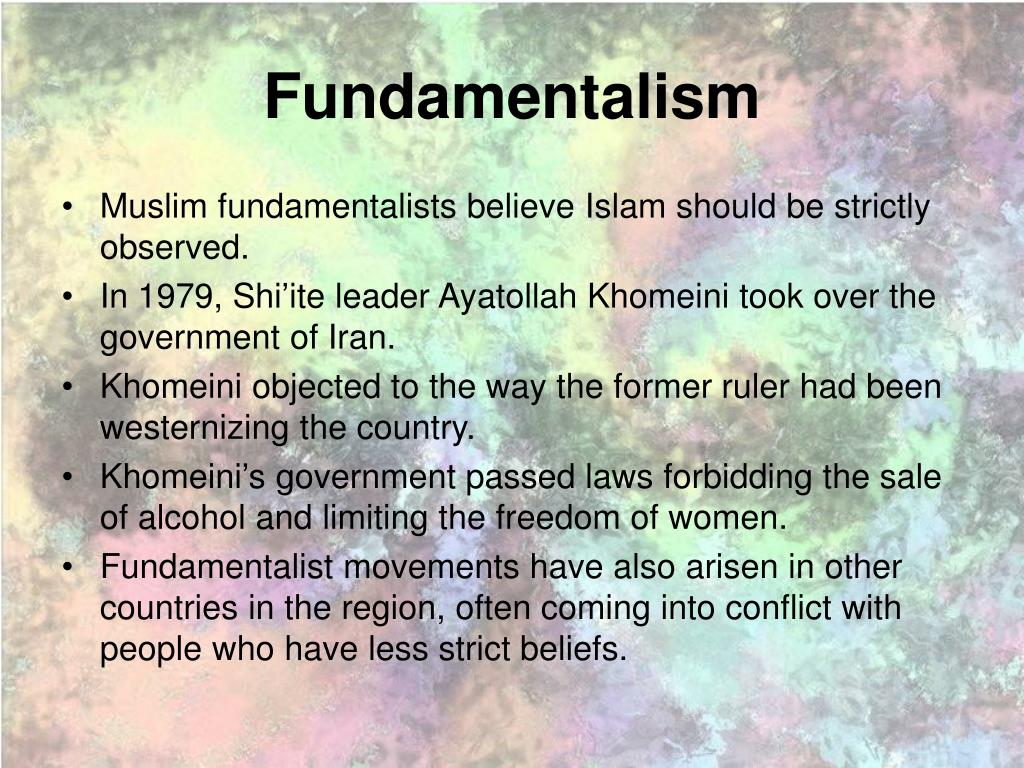 Fundamentalism

• Muslim fundamentalists believe Islam should be strictly observed.
• In 1979, Shi’ite leader Ayatollah Khomeini took over the government of Iran.
• Khomeini objected to the way the former ruler had been westernizing the country.
• Khomeini’s government passed laws forbidding the sale of alcohol and limiting the freedom of women.
• Fundamentalist movements have also arisen in other countries in the region, often coming into conflict with people who have less strict beliefs.